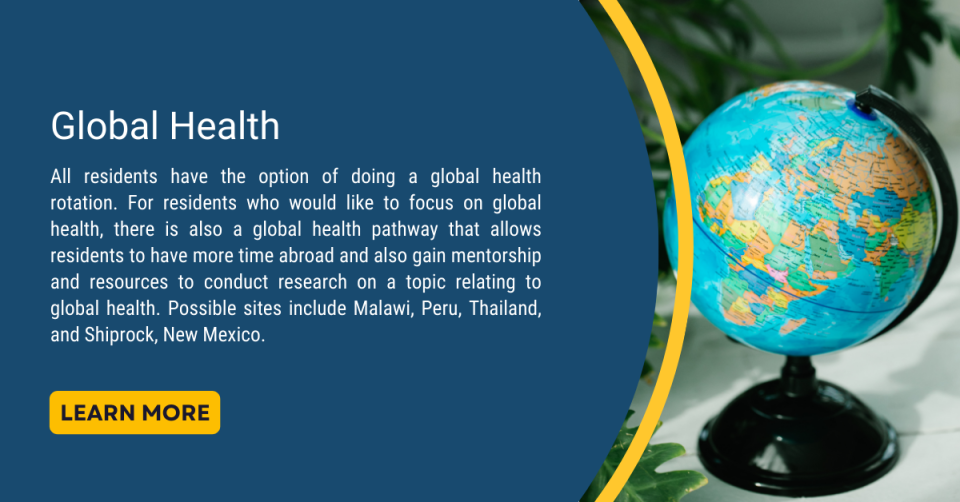 Global Health

All residents have the option of doing a global health rotation. For residents who would like to focus on global health, there is also a global health pathway that allows residents to have more time abroad and also gain mentorship and resources to conduct research on a topic relating to global health. Possible sites include Malawi, Peru, Thailand, and Shiprock, New Mexico.

LEARN MORE